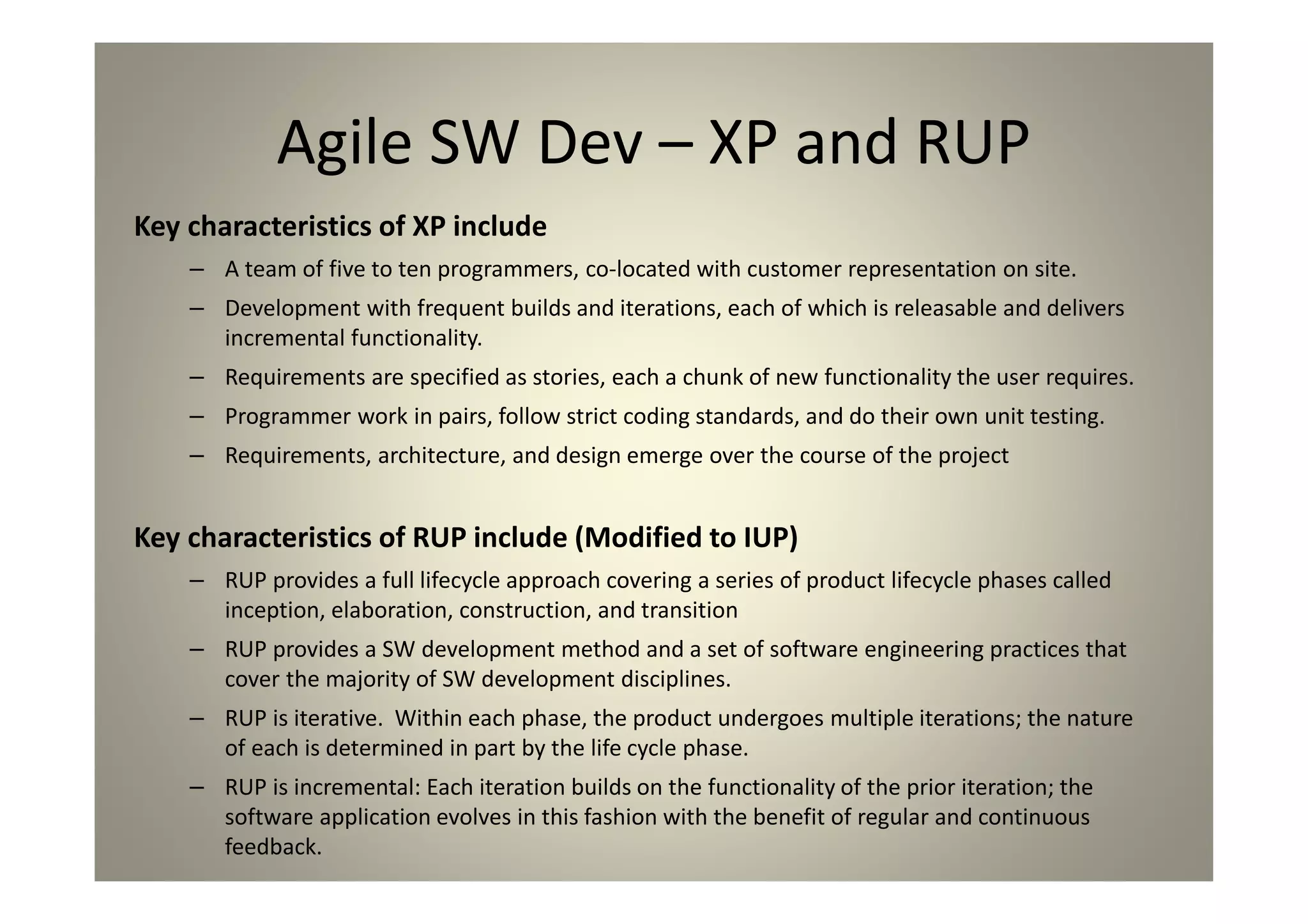 Agile SW Dev – XP and RUP

Key characteristics of XP include

– A team of five to ten programmers, co-located with customer representation on site.

– Development with frequent builds and iterations, each of which is releasable and delivers incremental functionality.

– Requirements are specified as stories, each a chunk of new functionality the user requires.

– Programmer work in pairs, follow strict coding standards, and do their own unit testing.

– Requirements, architecture, and design emerge over the course of the project

Key characteristics of RUP include (Modified to IUP)

– RUP provides a full lifecycle approach covering a series of product lifecycle phases called inception, elaboration, construction, and transition

– RUP provides a SW development method and a set of software engineering practices that cover the majority of SW development disciplines.

– RUP is iterative. Within each phase, the product undergoes multiple iterations; the nature of each is determined in part by the life cycle phase.

– RUP is incremental: Each iteration builds on the functionality of the prior iteration; the software application evolves in this fashion with the benefit of regular and continuous feedback.